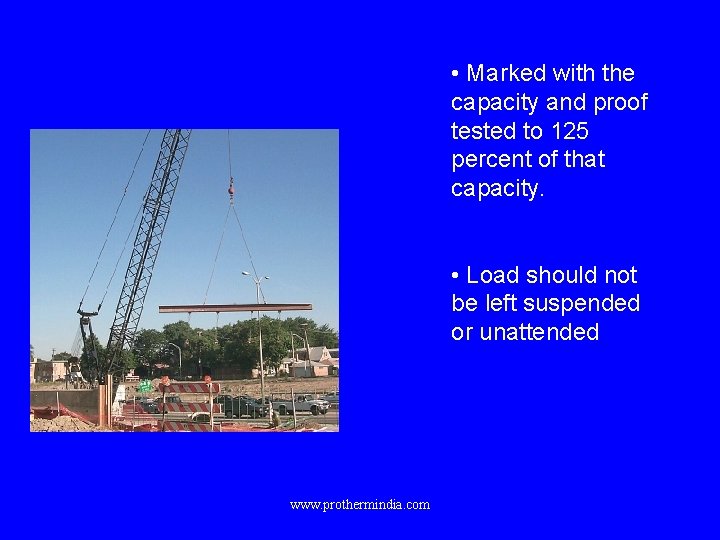 • Marked with the capacity and proof tested to 125 percent of that capacity.

• Load should not be left suspended or unattended

www.prothermindia.com